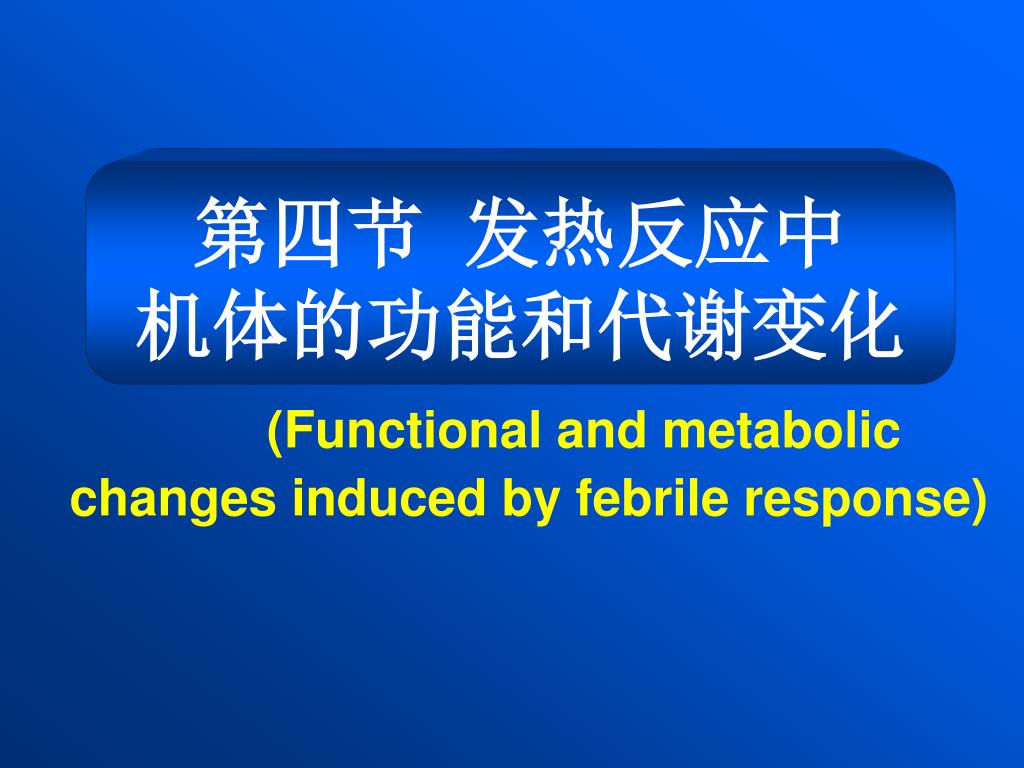 第四节 发热反应中
机体的功能和代谢变化

(Functional and metabolic changes induced by febrile response)